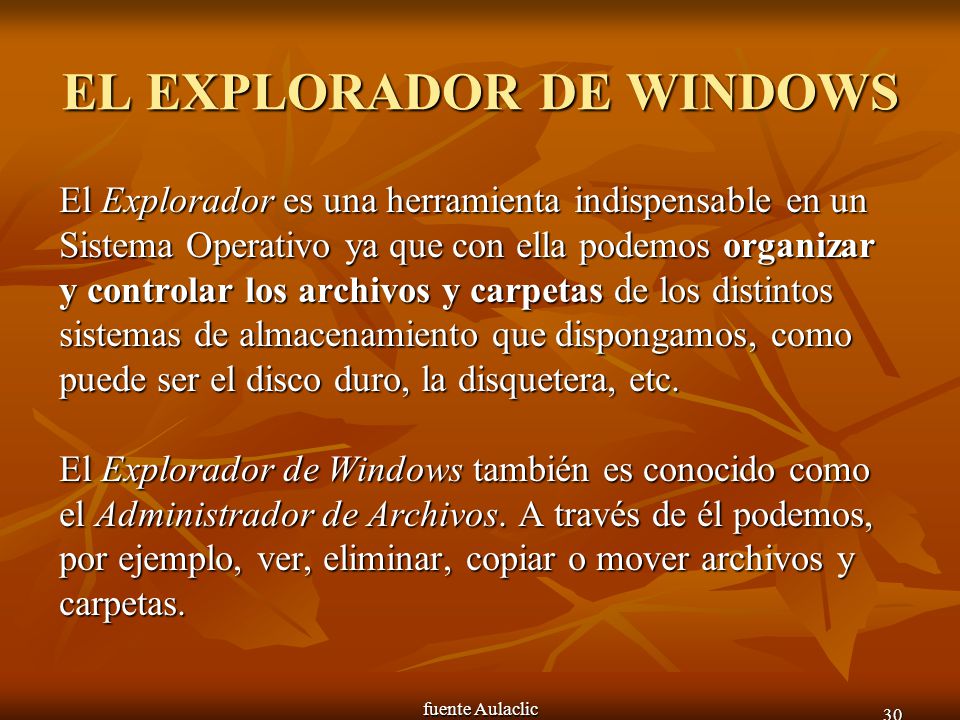 EL EXPLORADOR DE WINDOWS

El Explorador es una herramienta indispensable en un Sistema Operativo ya que con ella podemos organizar y controlar los archivos y carpetas de los distintos sistemas de almacenamiento que dispongamos, como puede ser el disco duro, la disquetera, etc.

El Explorador de Windows también es conocido como el Administrador de Archivos. A través de él podemos, por ejemplo, ver, eliminar, copiar o mover archivos y carpetas.

fuente Aulaclic

30